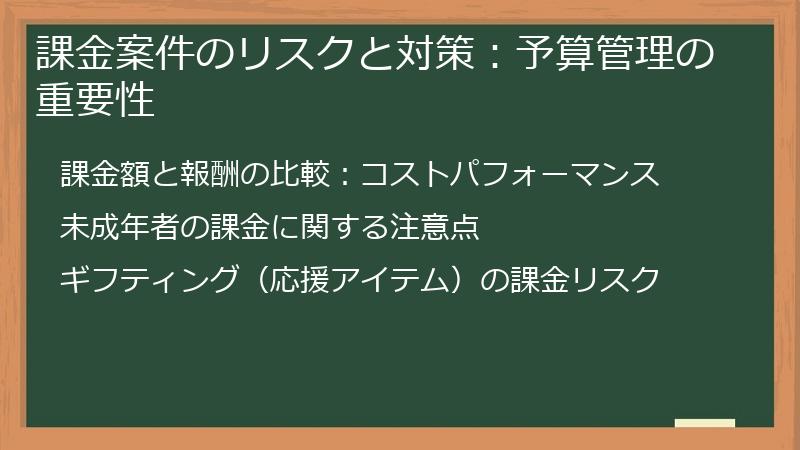 課金案件のリスクと対策：予算管理の重要性

課金額と報酬の比較：コストパフォーマンス

未成年者の課金に関する注意点

ギフティング（応援アイテム）の課金リスク